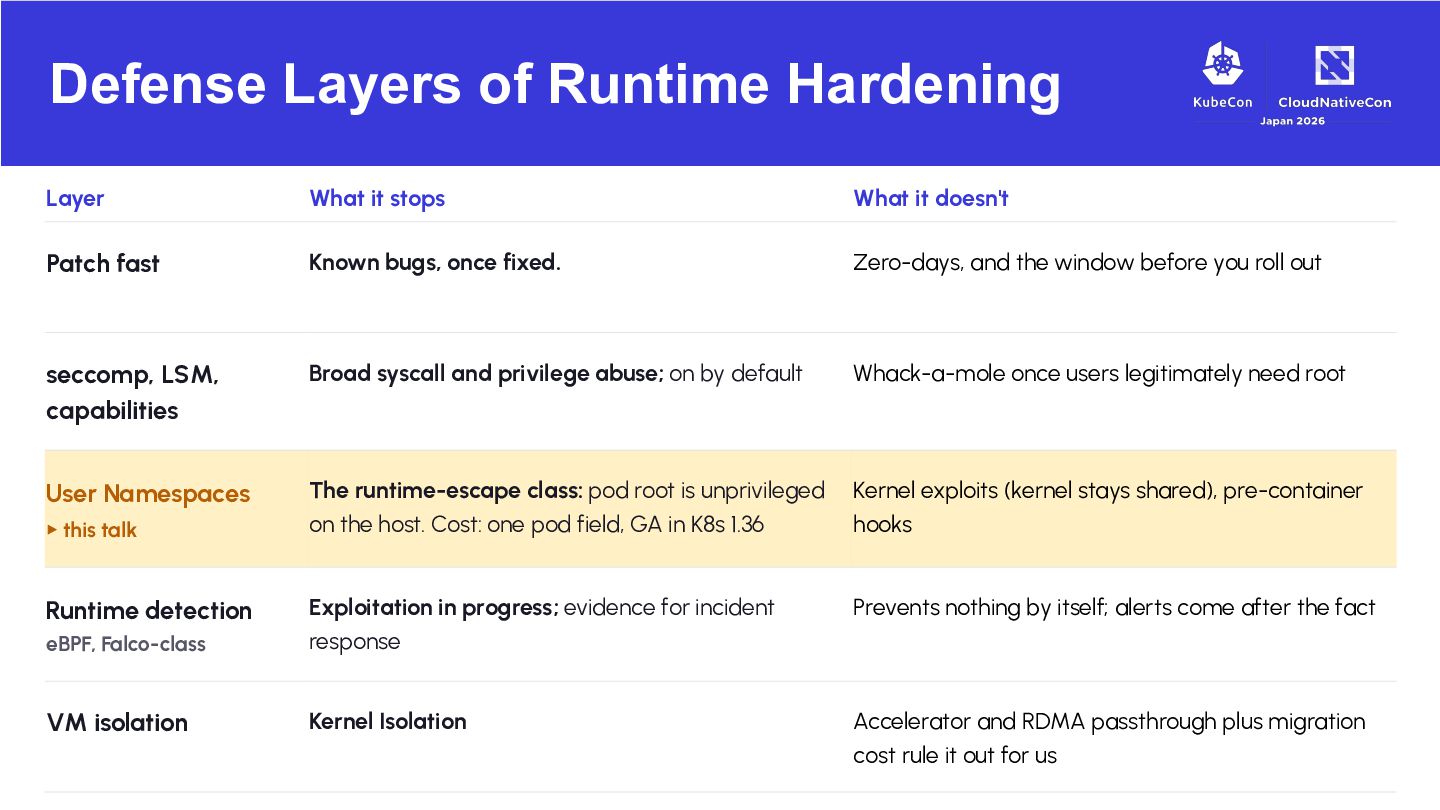 Defense Layers of Runtime Hardening

KubeCon CloudNativeCon Japan 2026

| Layer | What it stops | What it doesn't |
|---|---|---|
| Patch fast | Known bugs, once fixed. | Zero-days, and the window before you roll out |
| seccomp, LSM, capabilities | Broad syscall and privilege abuse; on by default | Whack-a-mole once users legitimately need root |
| User Namespaces ▸ this talk | The runtime-escape class: pod root is unprivileged on the host. Cost: one pod field, GA in K8s 1.36 | Kernel exploits (kernel stays shared), pre-container hooks |
| Runtime detection eBPF, Falco-class | Exploitation in progress; evidence for incident response | Prevents nothing by itself; alerts come after the fact |
| VM isolation | Kernel Isolation | Accelerator and RDMA passthrough plus migration cost rule it out for us |